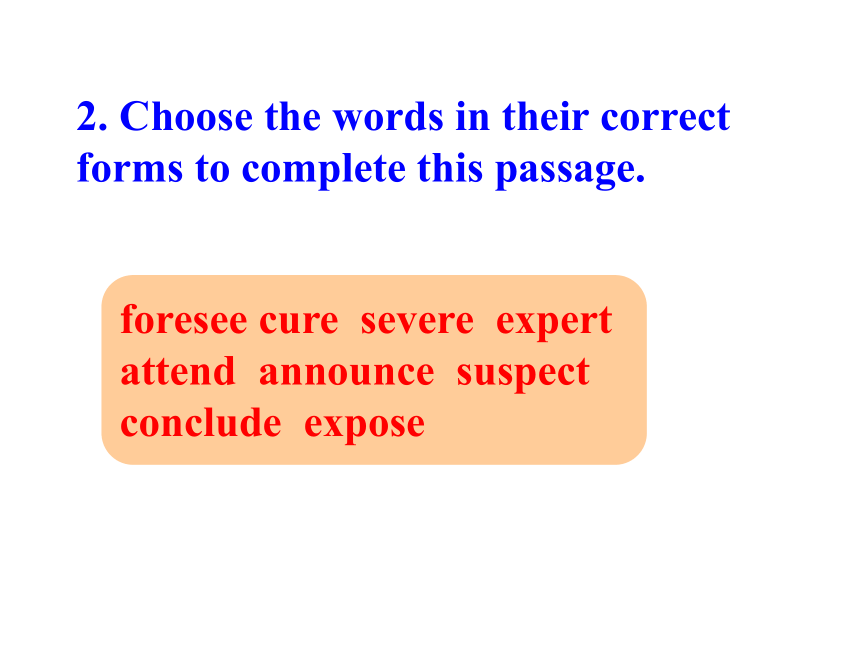 2. Choose the words in their correct forms to complete this passage.

foresee cure severe expert attend announce suspect conclude expose